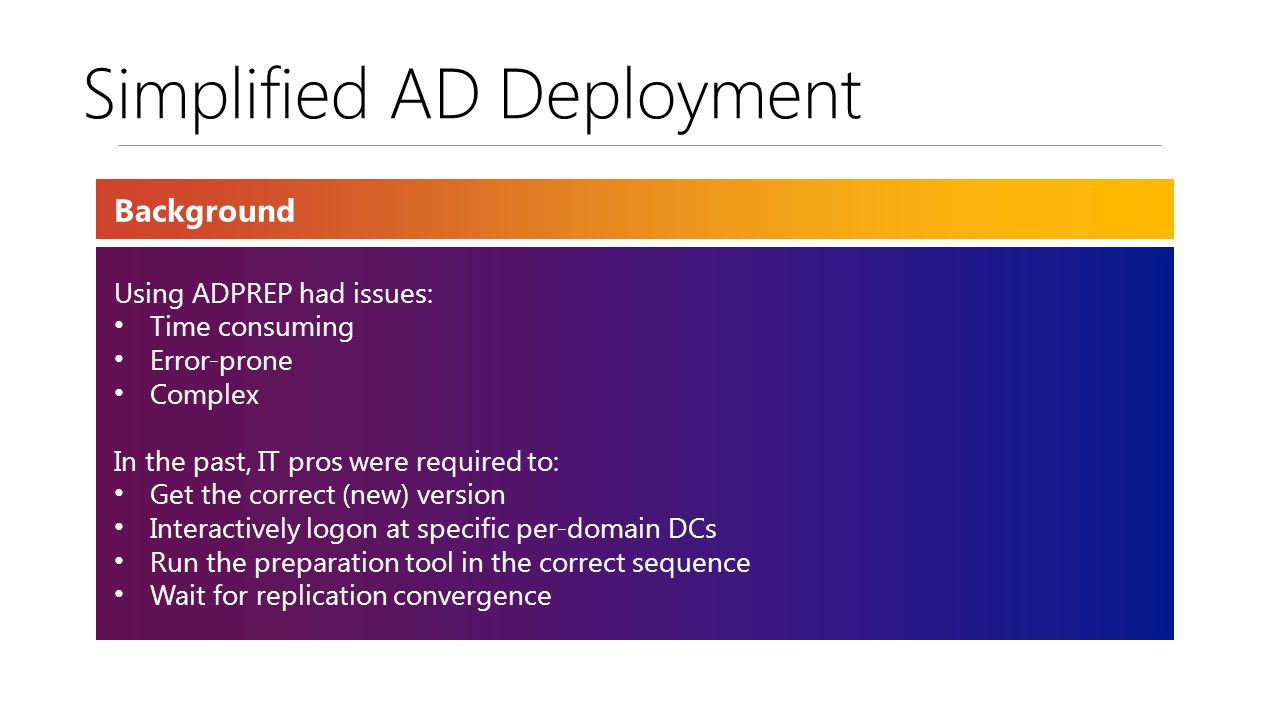 Simplified AD Deployment

Background

Using ADPREP had issues:
• Time consuming
• Error-prone
• Complex

In the past, IT pros were required to:
• Get the correct (new) version
• Interactively logon at specific per-domain DCs
• Run the preparation tool in the correct sequence
• Wait for replication convergence